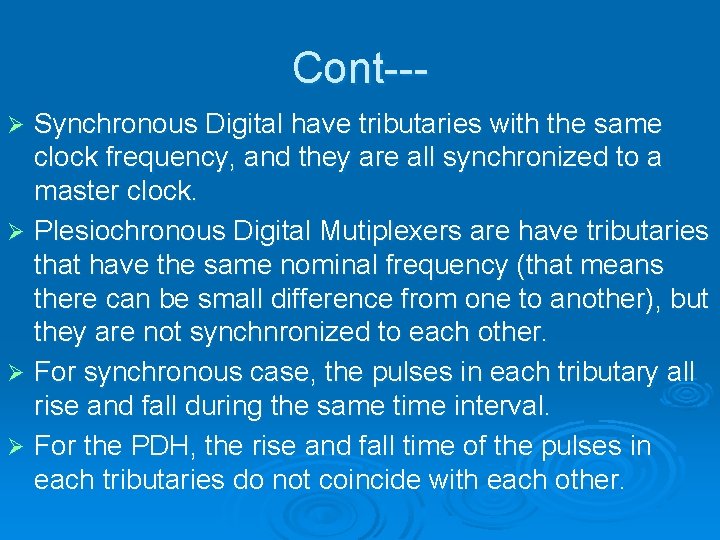 Cont---

➢ Synchronous Digital have tributaries with the same clock frequency, and they are all synchronized to a master clock.

➢ Plesiochronous Digital Mutiplexers are have tributaries that have the same nominal frequency (that means there can be small difference from one to another), but they are not synchnronized to each other.

➢ For synchronous case, the pulses in each tributary all rise and fall during the same time interval.

➢ For the PDH, the rise and fall time of the pulses in each tributaries do not coincide with each other.